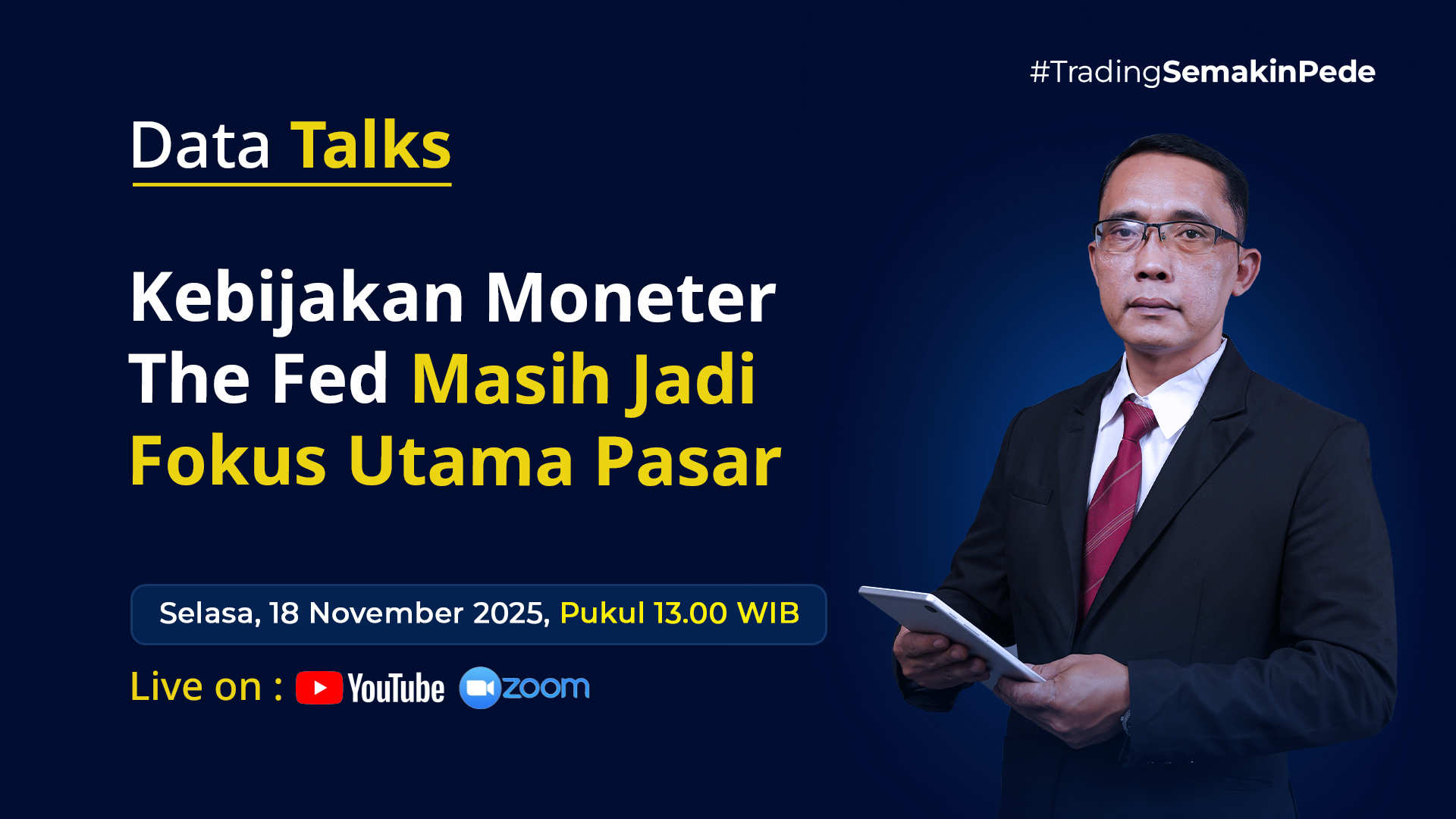 #TradingSemakinPede

Data Talks

Kebijakan Moneter The Fed Masih Jadi Fokus Utama Pasar

Selasa, 18 November 2025, Pukul 13.00 WIB

Live on : YouTube zoom